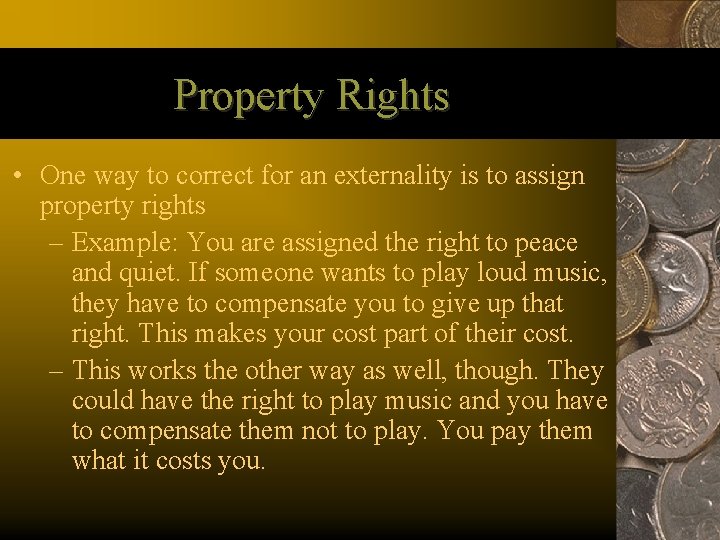 Property Rights

• One way to correct for an externality is to assign property rights

– Example: You are assigned the right to peace and quiet. If someone wants to play loud music, they have to compensate you to give up that right. This makes your cost part of their cost.

– This works the other way as well, though. They could have the right to play music and you have to compensate them not to play. You pay them what it costs you.